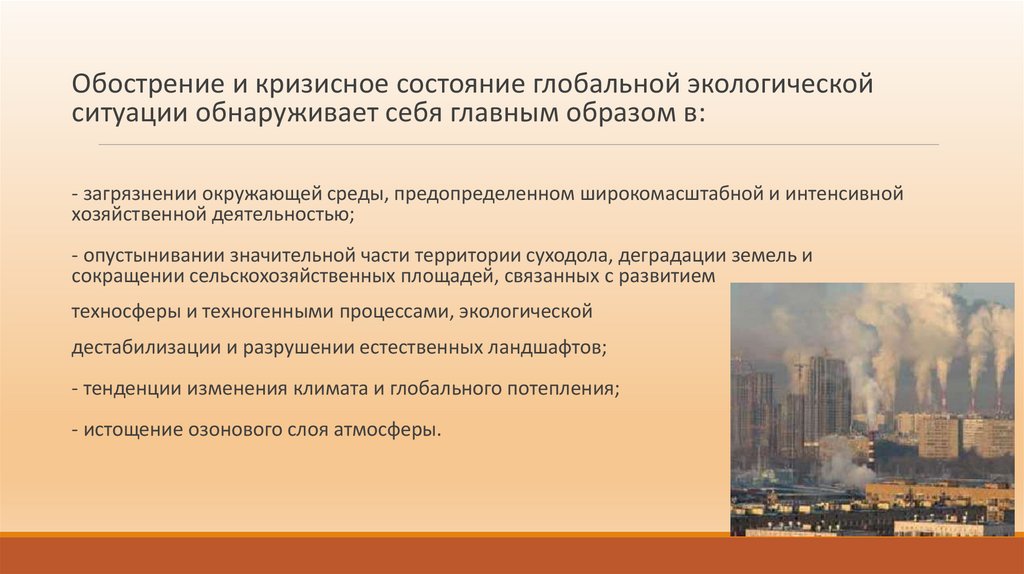 Обострение и кризисное состояние глобальной экологической ситуации обнаруживает себя главным образом в:

- загрязнении окружающей среды, предопределенном широкомасштабной и интенсивной хозяйственной деятельностью;

- опустынивании значительной части территории суходола, деградации земель и сокращении сельскохозяйственных площадей, связанных с развитием

техносферы и техногенными процессами, экологической

дестабилизации и разрушении естественных ландшафтов;

- тенденции изменения климата и глобального потепления;

- истощение озонового слоя атмосферы.